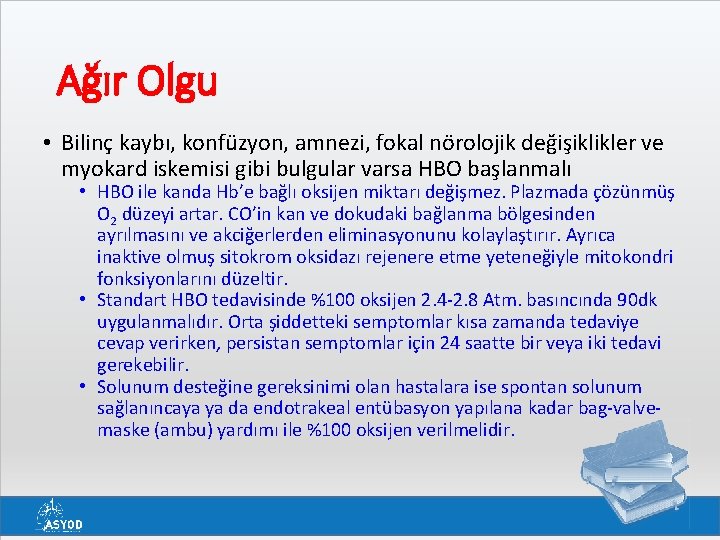 Ağır Olgu

• Bilinç kaybı, konfüzyon, amnezi, fokal nörolojik değişiklikler ve myokard iskemisi gibi bulgular varsa HBO başlanmalı

• HBO ile kanda Hb'e bağlı oksijen miktarı değişmez. Plazmada çözünmüş $O_2$ düzeyi artar. CO'in kan ve dokudaki bağlanma bölgesinden ayrılmasını ve akciğerlerden eliminasyonunu kolaylaştırır. Ayrıca inaktive olmuş sitokrom oksidazı rejenere etme yeteneğiyle mitokondri fonksiyonlarını düzeltir.

• Standart HBO tedavisinde %100 oksijen 2.4-2.8 Atm. basıncında 90dk uygulanmalıdır. Orta şiddetteki semptomlar kısa zamanda tedaviye cevap verirken, persistan semptomlar için 24 saatte bir veya iki tedavi gerekebilir.

• Solunum desteğine gereksinimi olan hastalara ise spontan solunum sağlanıncaya ya da endotrakeal entübasyon yapılana kadar bag-valve-maske (ambu) yardımı ile %100 oksijen verilmelidir.

ASYOD